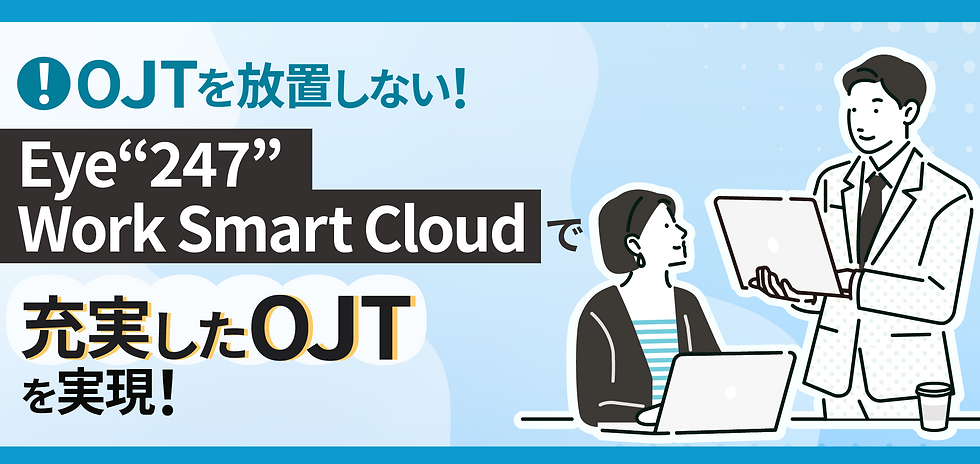 ! OJTを放置しない!

Eye“247” Work Smart Cloud で

充実したOJT を実現!